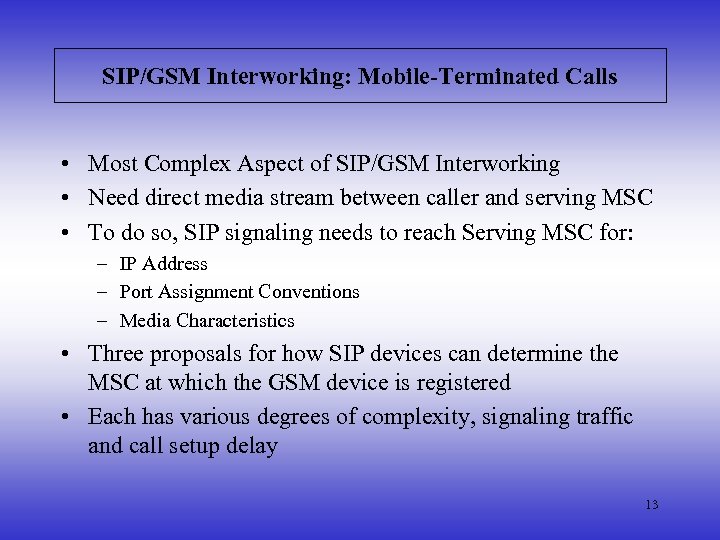 SIP/GSM Interworking: Mobile-Terminated Calls

• Most Complex Aspect of SIP/GSM Interworking
• Need direct media stream between caller and serving MSC
• To do so, SIP signaling needs to reach Serving MSC for:
 – IP Address
 – Port Assignment Conventions
 – Media Characteristics
• Three proposals for how SIP devices can determine the MSC at which the GSM device is registered
• Each has various degrees of complexity, signaling traffic and call setup delay

13